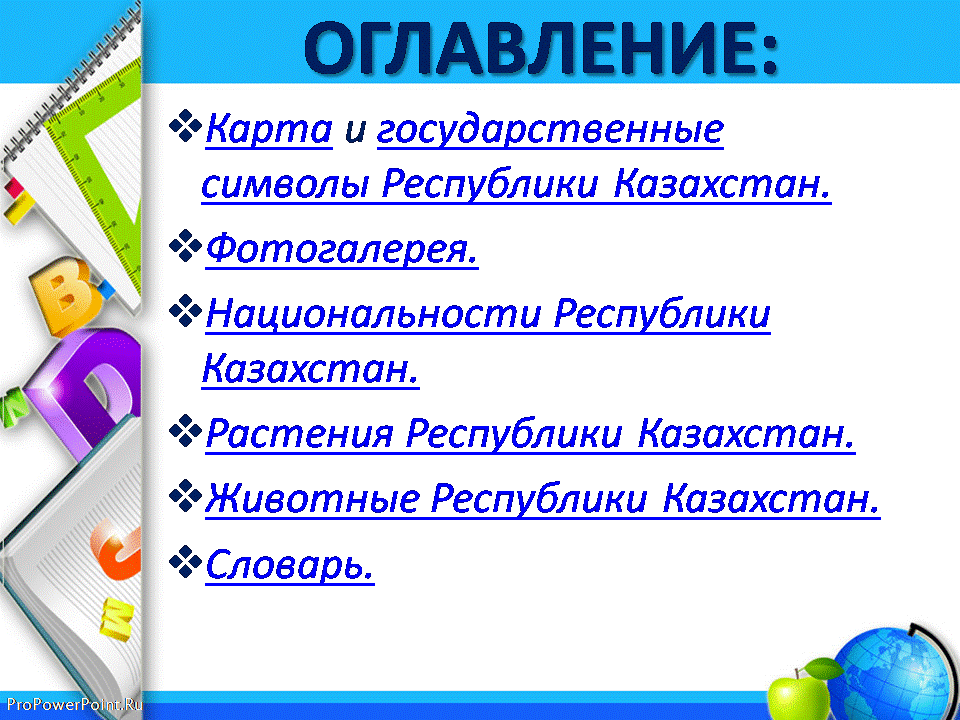 ОГЛАВЛЕНИЕ:

❖Карта и государственные символы Республики Казахстан.

❖Фотогалерея.

❖Национальности Республики Казахстан.

❖Растения Республики Казахстан.

❖Животные Республики Казахстан.

❖Словарь.

ProPowerPoint.Ru